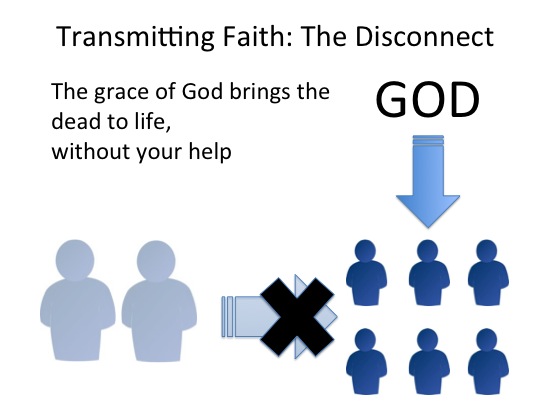 Transmitting Faith: The Disconnect

The grace of God brings the dead to life,
without your help

GOD